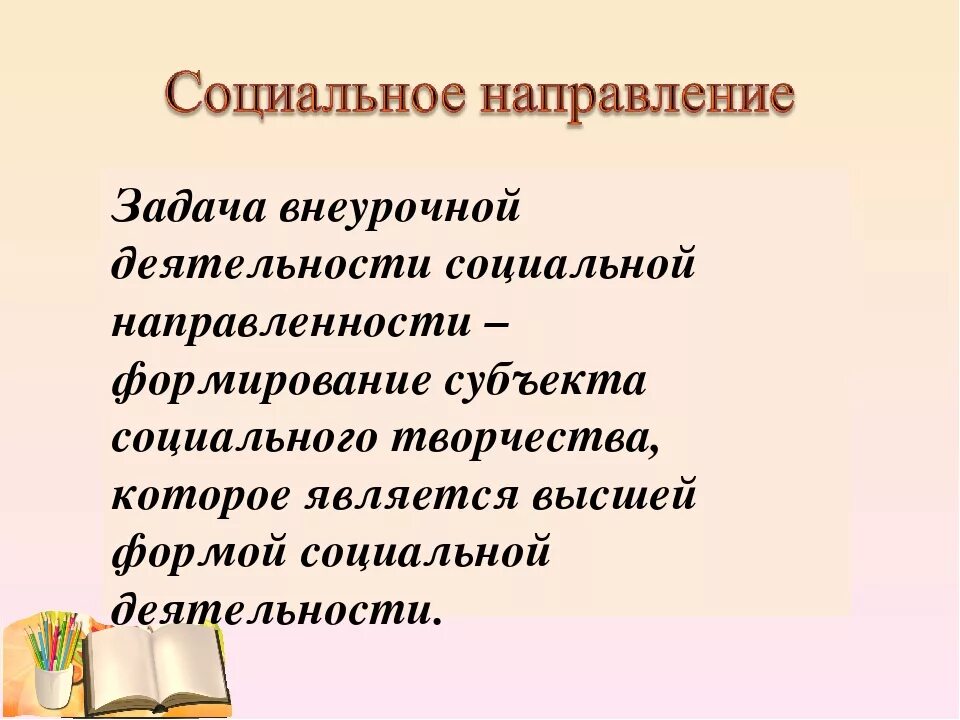 Социальное направление

Задача внеурочной деятельности социальной направленности – формирование субъекта социального творчества, которое является высшей формой социальной деятельности.